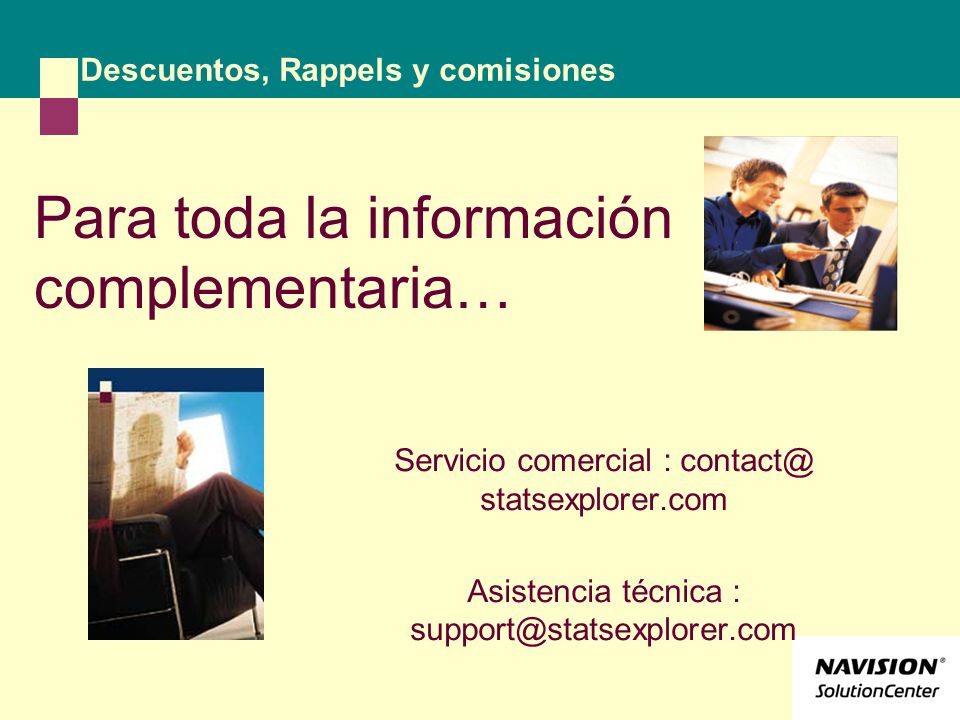 Descuentos, Rappels y comisiones

Para toda la información complementaria…

Servicio comercial : contact@ statsexplorer.com

Asistencia técnica : support@statsexplorer.com

NAVISION®
SolutionCenter